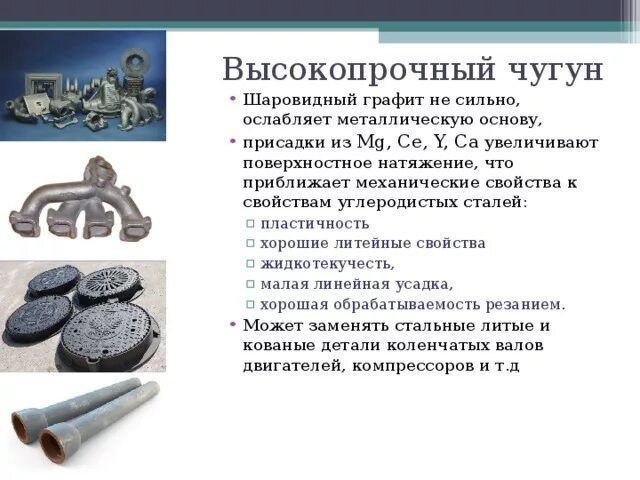 Высокопрочный чугун

• Шаровидный графит не сильно, ослабляет металлическую основу,
• присадки из Mg, Ce, Y, Ca увеличивают поверхностное натяжение, что приближает механические свойства к свойствам углеродистых сталей:
  ▫ пластичность
  ▫ хорошие литейные свойства
  ▫ жидкотекучесть,
  ▫ малая линейная усадка,
  ▫ хорошая обрабатываемость резанием.
• Может заменять стальные литые и кованые детали коленчатых валов двигателей, компрессоров и т.д